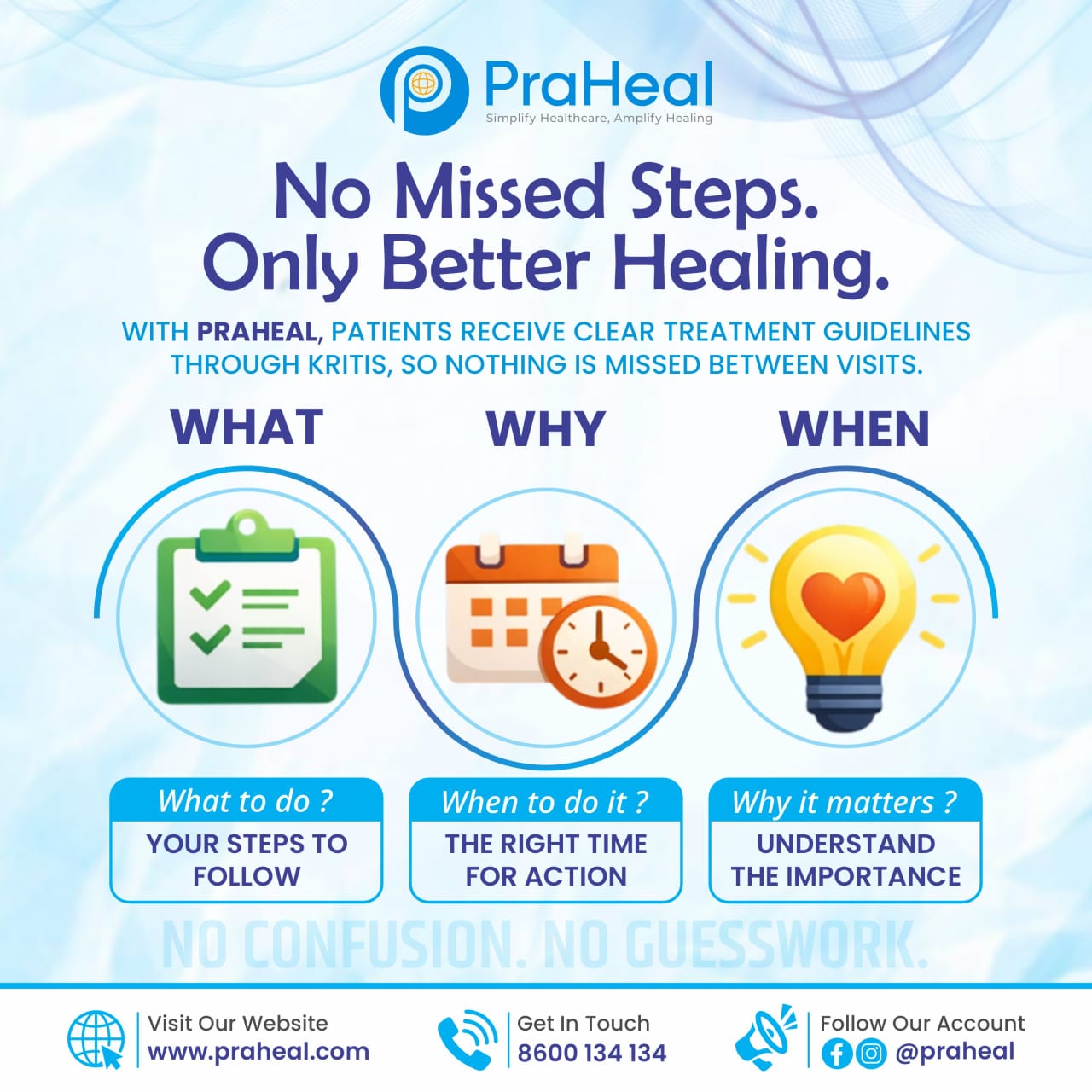 PraHeal
Simplify Healthcare, Amplify Healing

No Missed Steps.
Only Better Healing.

WITH PRAHEAL, PATIENTS RECEIVE CLEAR TREATMENT GUIDELINES THROUGH KRITIS, SO NOTHING IS MISSED BETWEEN VISITS.

WHAT

WHY

WHEN

What to do ?
YOUR STEPS TO FOLLOW

When to do it ?
THE RIGHT TIME FOR ACTION

Why it matters ?
UNDERSTAND THE IMPORTANCE

NO CONFUSION. NO GUESSWORK.

Visit Our Website
www.praheal.com

Get In Touch
8600 134 134

Follow Our Account
@praheal